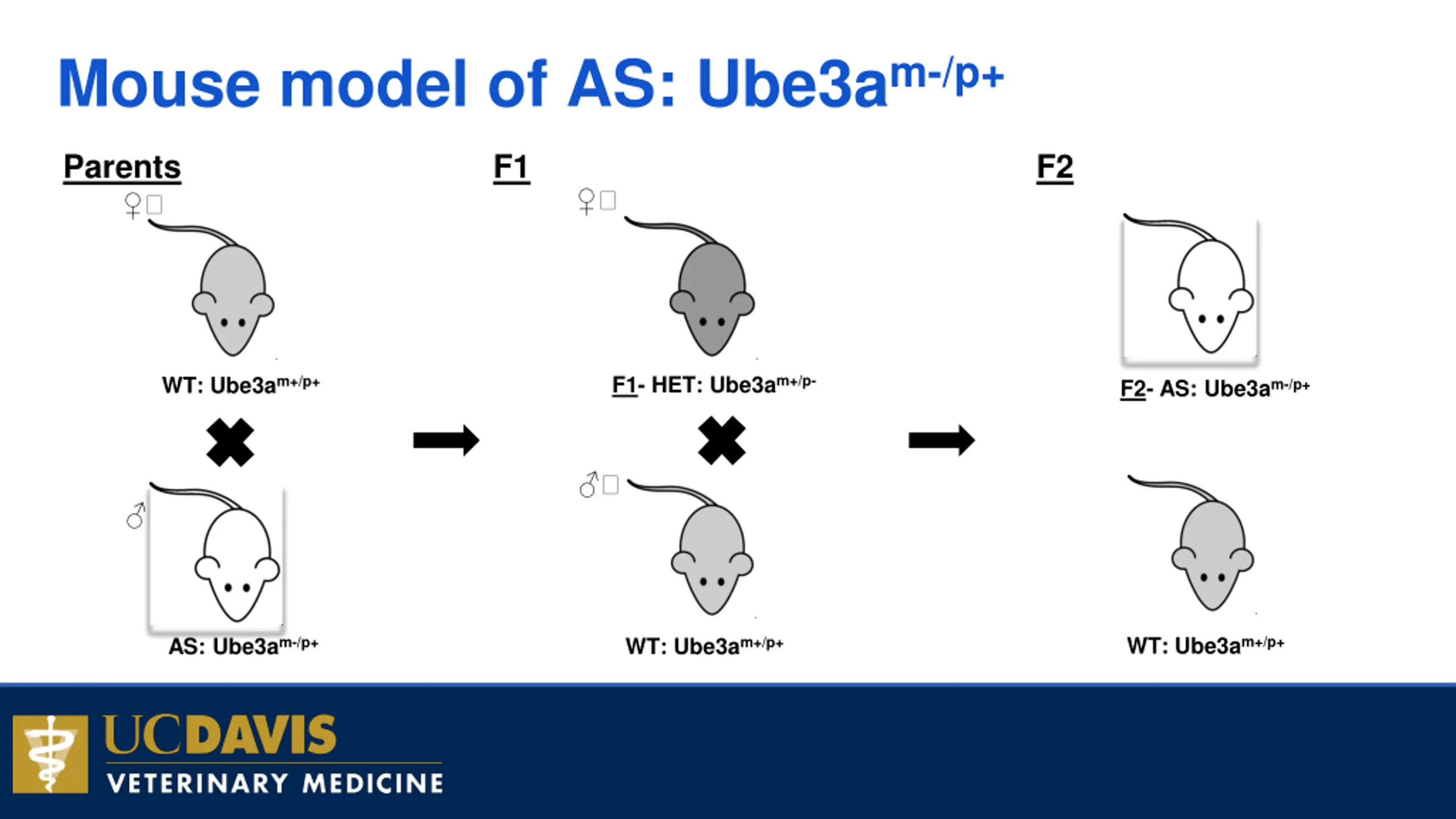 Mouse model of AS: Ube3a$^{m-/p+}$

Parents

♀

WT: Ube3a$^{m+/p+}$

♂

AS: Ube3a$^{m-/p+}$

F1

♀

F1- HET: Ube3a$^{m+/p-}$

♂

WT: Ube3a$^{m+/p+}$

F2

F2- AS: Ube3a$^{m-/p+}$

WT: Ube3a$^{m+/p+}$

UCDAVIS
VETERINARY MEDICINE